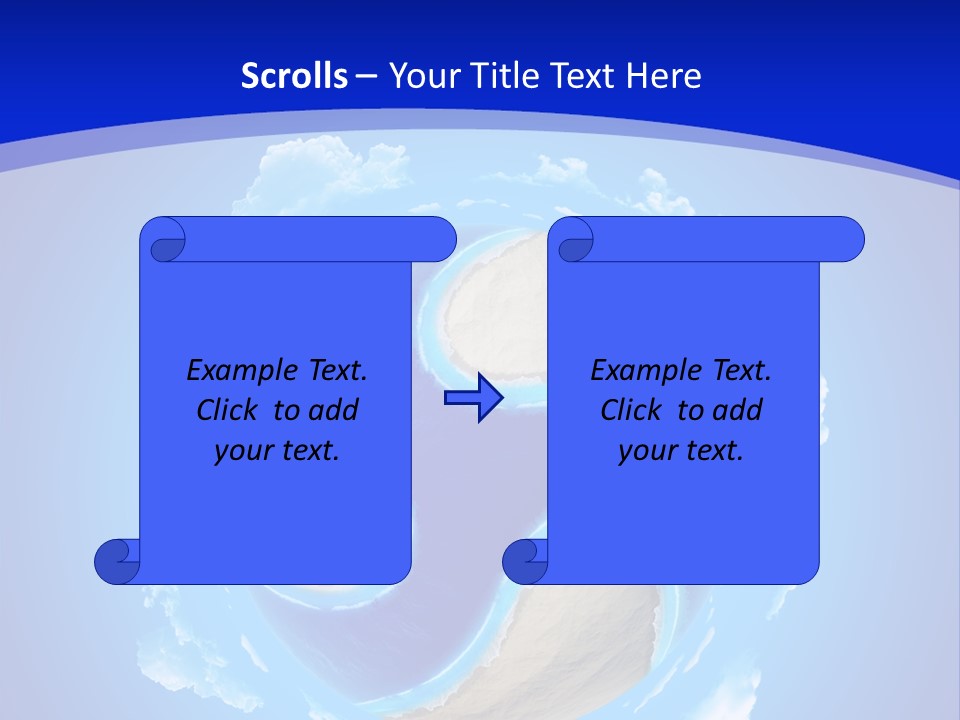 Scrolls – Your Title Text Here

Example Text. Click to add your text.

Example Text. Click to add your text.